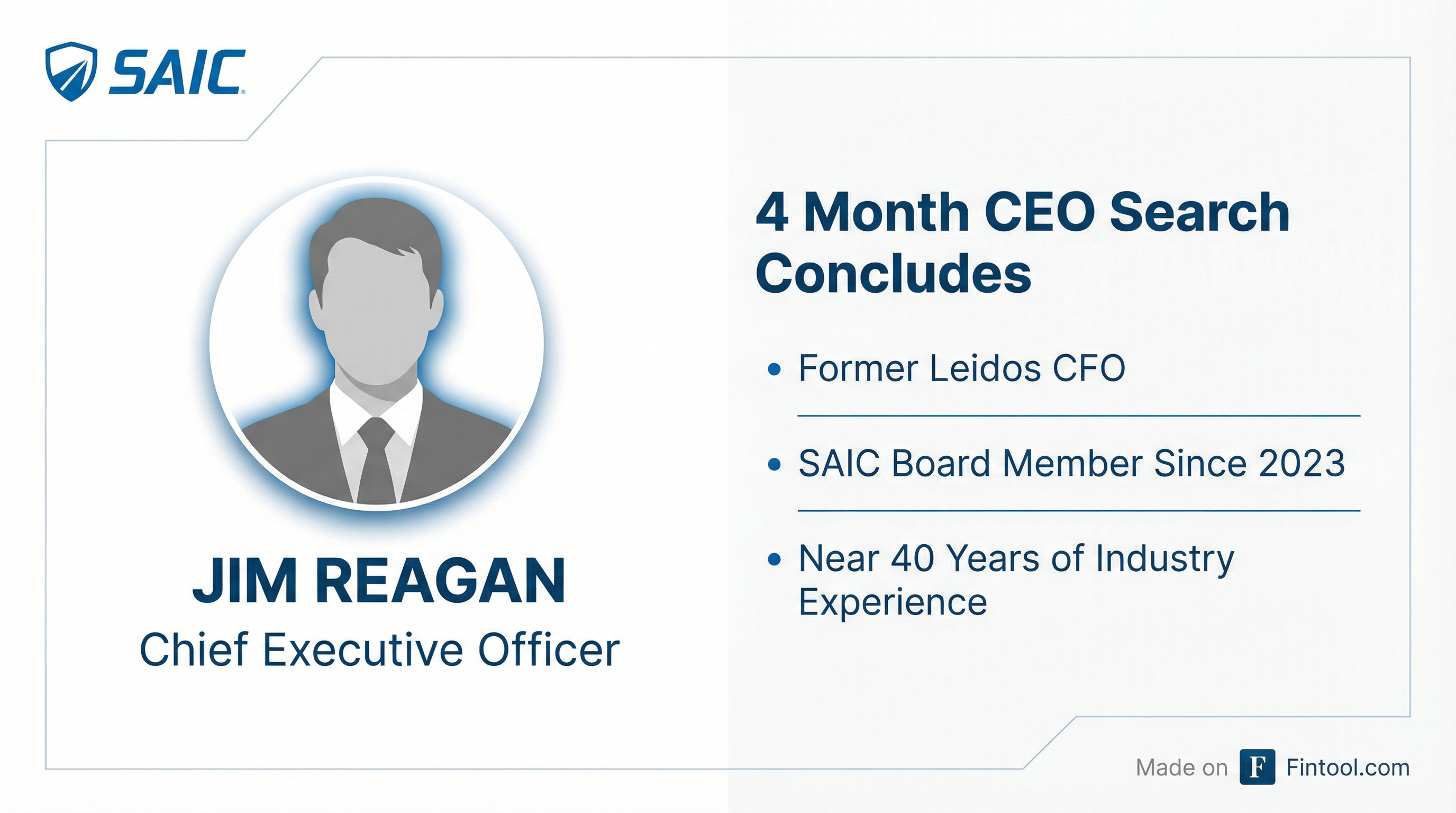 SAIC

JIM REAGAN
Chief Executive Officer

4 Month CEO Search Concludes

• Former Leidos CFO
• SAIC Board Member Since 2023
• Near 40 Years of Industry Experience

Made on F Fintool.com